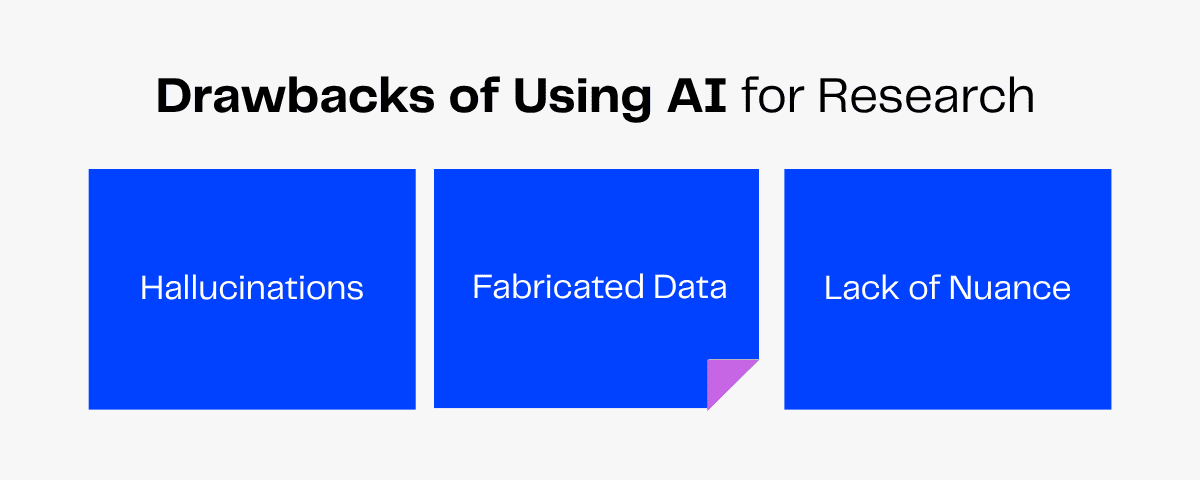 Drawbacks of Using AI for Research

Hallucinations

Fabricated Data

Lack of Nuance